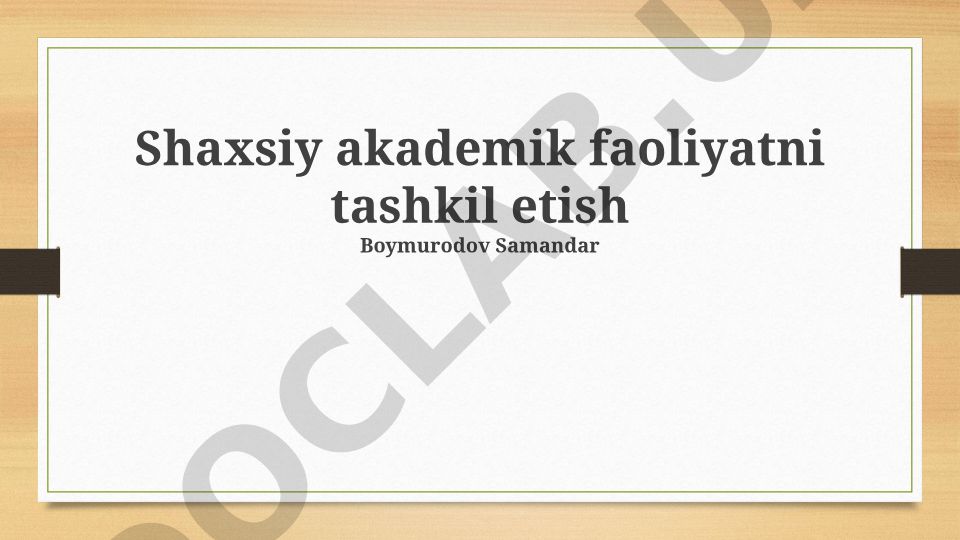 Shaxsiy akademik faoliyatni tashkil etish

Boymurodov Samandar

OCLAB.U